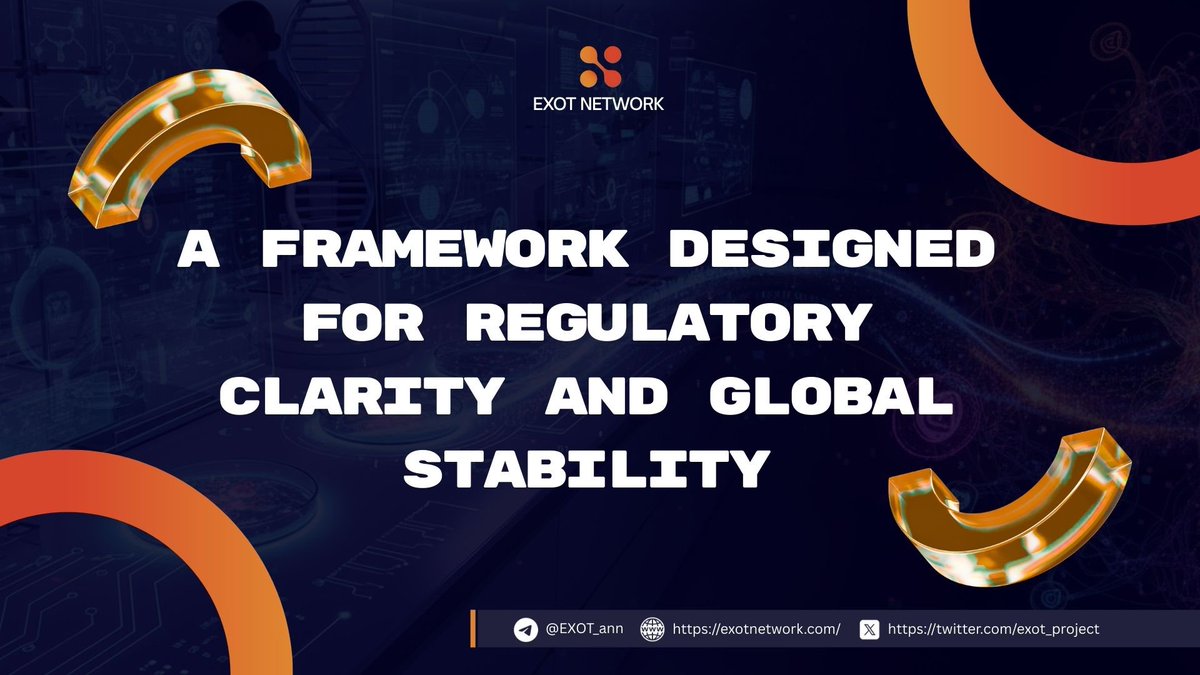 EXOT NETWORK

A FRAMEWORK DESIGNED FOR REGULATORY CLARITY AND GLOBAL STABILITY

@EXOT_ann https://exotnetwork.com/ https://twitter.com/exot_project